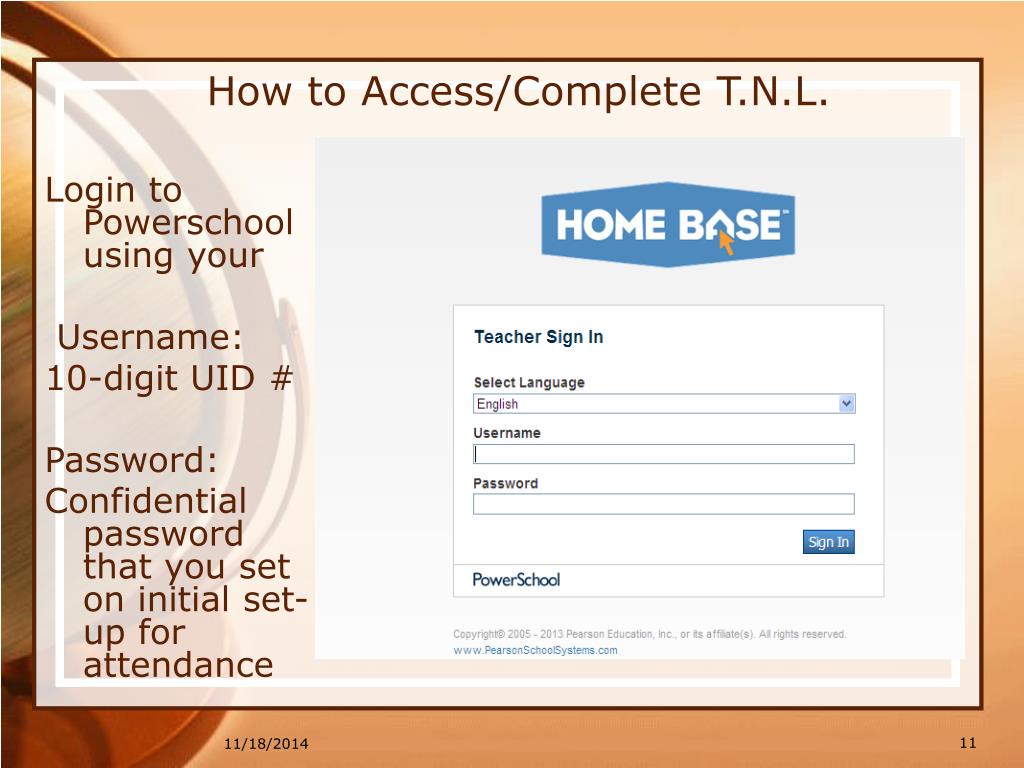 How to Access/Complete T.N.L.

Login to Powerschool using your

Username:
10-digit UID #

Password:
Confidential password that you set on initial set-up for attendance

HOME BASE

Teacher Sign In

Select Language
English

Username

Password

Sign In

PowerSchool

Copyright© 2005 - 2013 Pearson Education, Inc., or its affiliate(s). All rights reserved.
www.PearsonSchoolSystems.com

11/18/2014

11